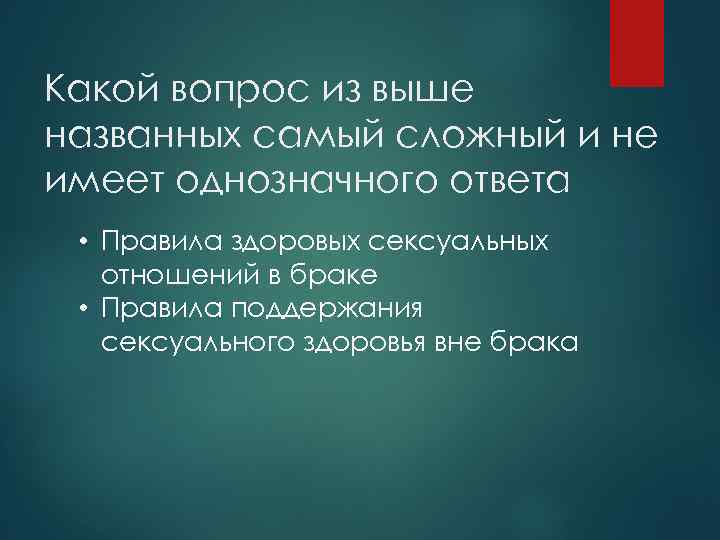 Какой вопрос из выше названных самый сложный и не имеет однозначного ответа

• Правила здоровых сексуальных отношений в браке
• Правила поддержания сексуального здоровья вне брака